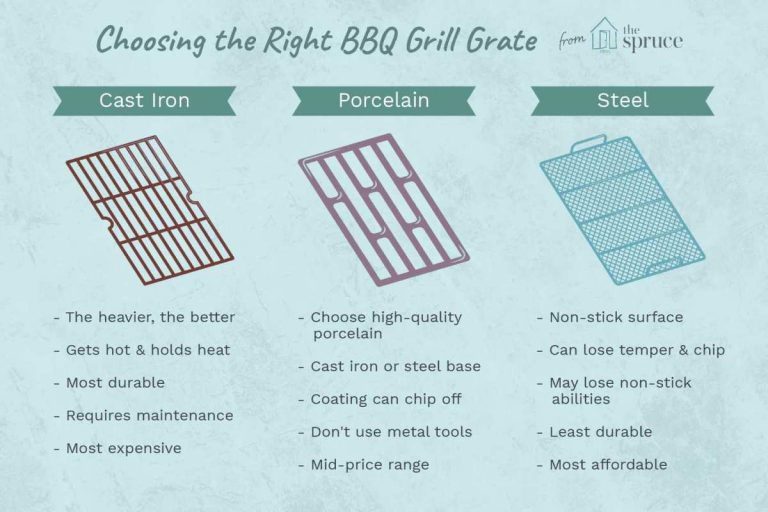 Choosing the Right BBQ Grill Grate

from the spruce

Cast Iron

- The heavier, the better
- Gets hot & holds heat
- Most durable
- Requires maintenance
- Most expensive

Porcelain

- Choose high-quality porcelain
- Cast iron or steel base
- Coating can chip off
- Don't use metal tools
- Mid-price range

Steel

- Non-stick surface
- Can lose temper & chip
- May lose non-stick abilities
- Least durable
- Most affordable